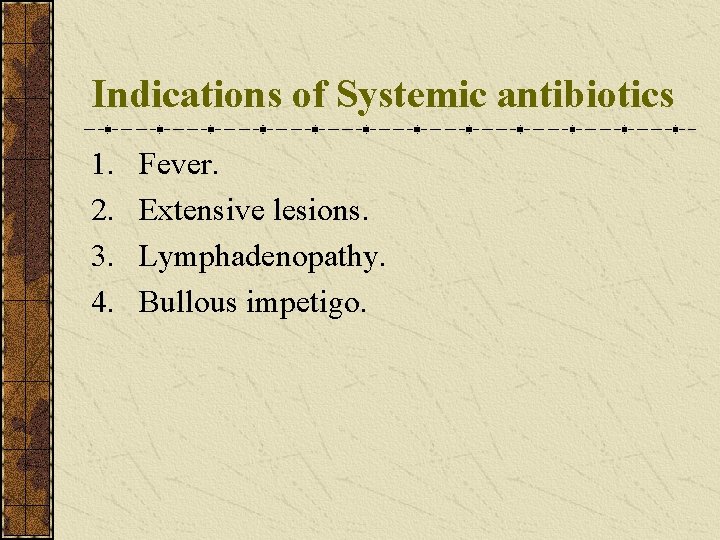 Indications of Systemic antibiotics

1. Fever.
2. Extensive lesions.
3. Lymphadenopathy.
4. Bullous impetigo.